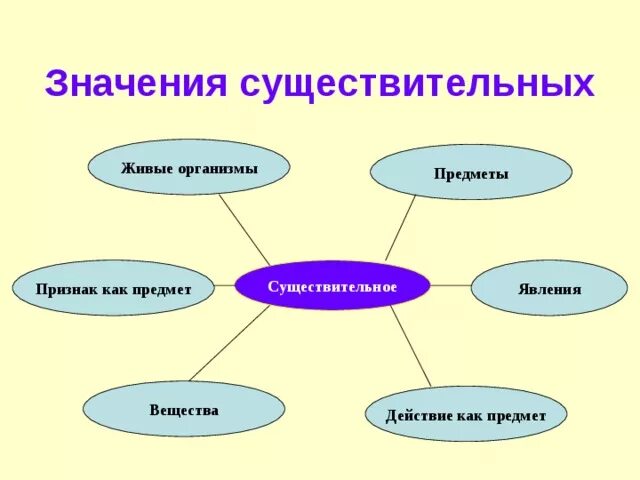 Значения существительных

Живые организмы

Предметы

Признак как предмет

Существительное

Явления

Вещества

Действие как предмет